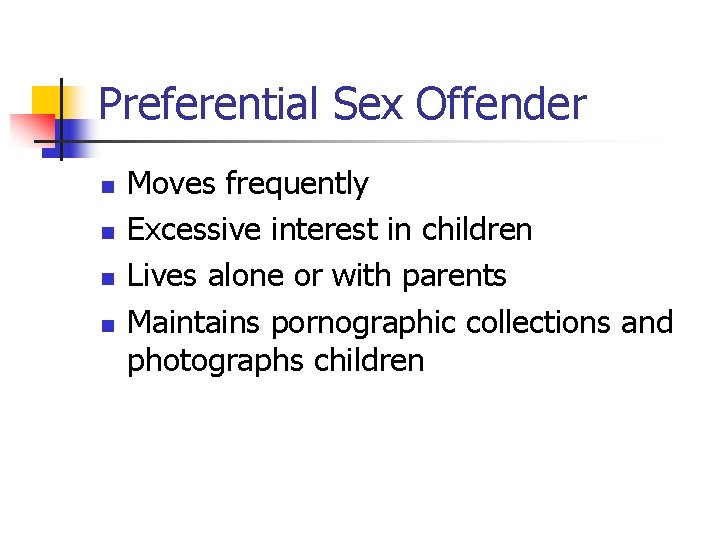 Preferential Sex Offender

- Moves frequently
- Excessive interest in children
- Lives alone or with parents
- Maintains pornographic collections and photographs children